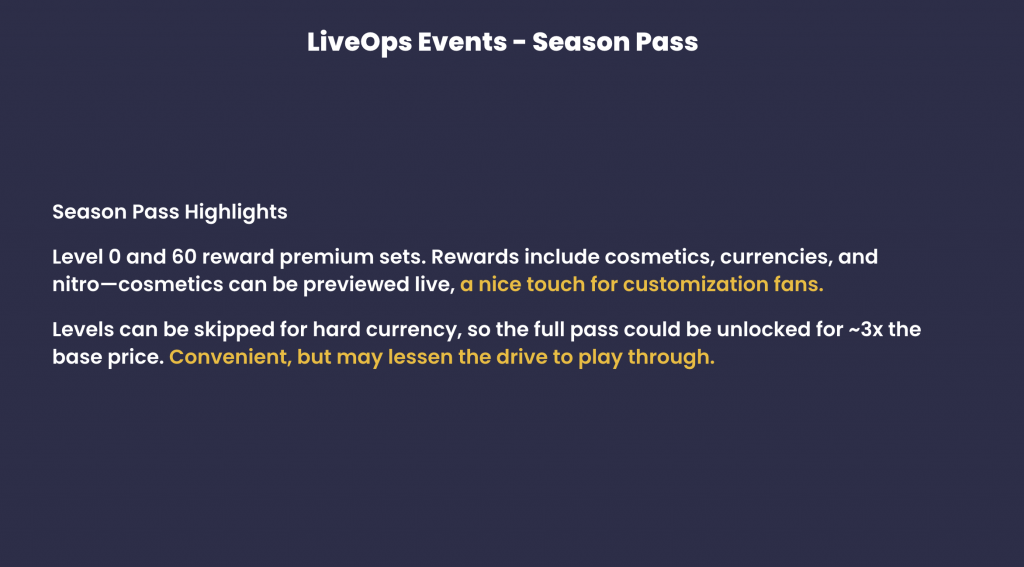 LiveOps Events - Season Pass

Season Pass Highlights

Level 0 and 60 reward premium sets. Rewards include cosmetics, currencies, and nitro—cosmetics can be previewed live, a nice touch for customization fans.

Levels can be skipped for hard currency, so the full pass could be unlocked for ~3x the base price. Convenient, but may lessen the drive to play through.